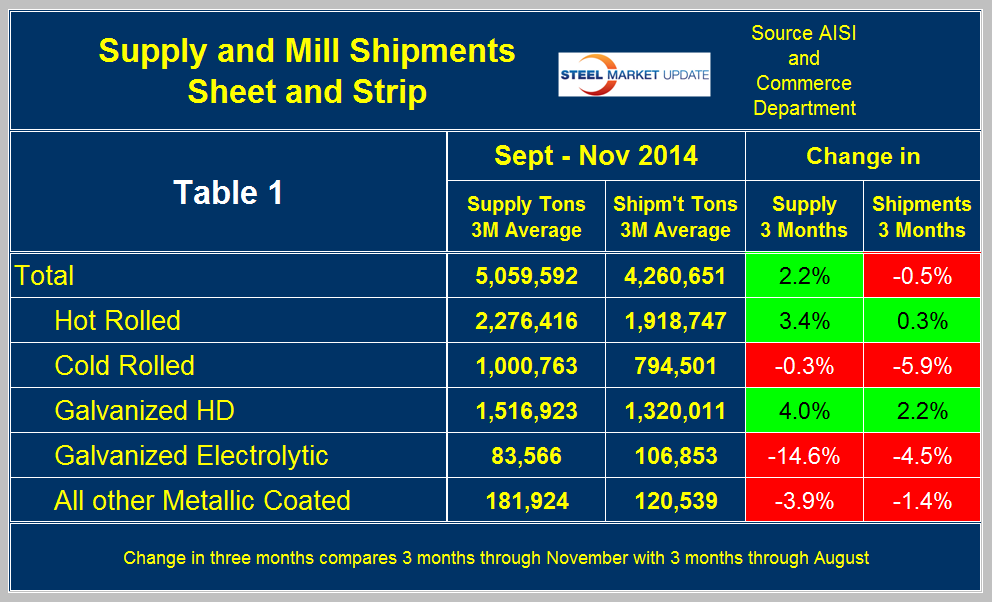 Supply and Mill Shipments
Sheet and Strip

STEEL MARKET UPDATE

Source AISI and Commerce Department

| Table 1 | Sept - Nov 2014 | | Change in | |
|---|---|---|---|---|
| | Supply Tons 3M Average | Shipm't Tons 3M Average | Supply 3 Months | Shipments 3 Months |
| Total | 5,059,592 | 4,260,651 | 2.2% | -0.5% |
| Hot Rolled | 2,276,416 | 1,918,747 | 3.4% | 0.3% |
| Cold Rolled | 1,000,763 | 794,501 | -0.3% | -5.9% |
| Galvanized HD | 1,516,923 | 1,320,011 | 4.0% | 2.2% |
| Galvanized Electrolytic | 83,566 | 106,853 | -14.6% | -4.5% |
| All other Metallic Coated | 181,924 | 120,539 | -3.9% | -1.4% |

Change in three months compares 3 months through November with 3 months through August